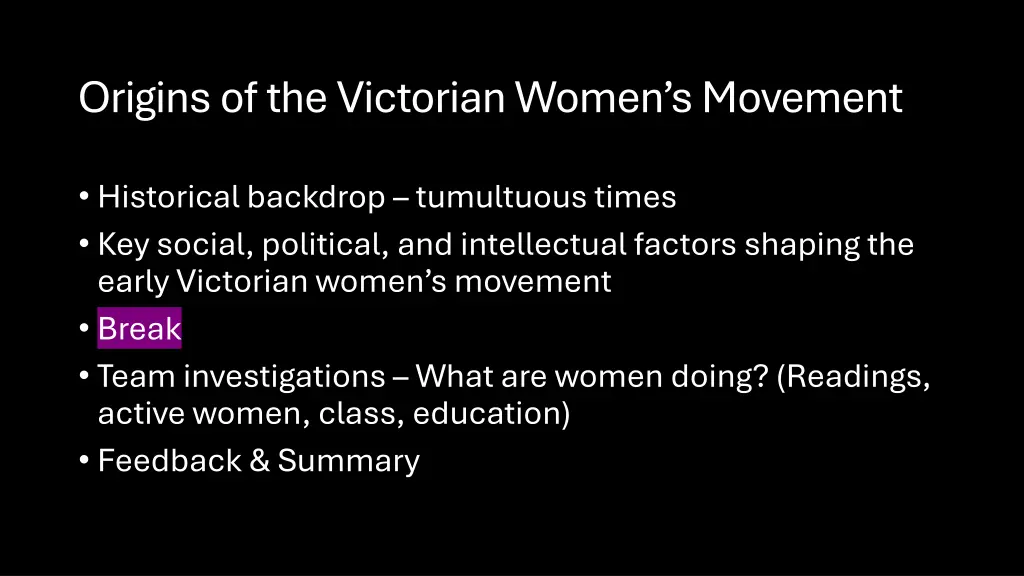 Origins of the Victorian Women's Movement

• Historical backdrop – tumultuous times
• Key social, political, and intellectual factors shaping the early Victorian women's movement
• Break
• Team investigations – What are women doing? (Readings, active women, class, education)
• Feedback & Summary